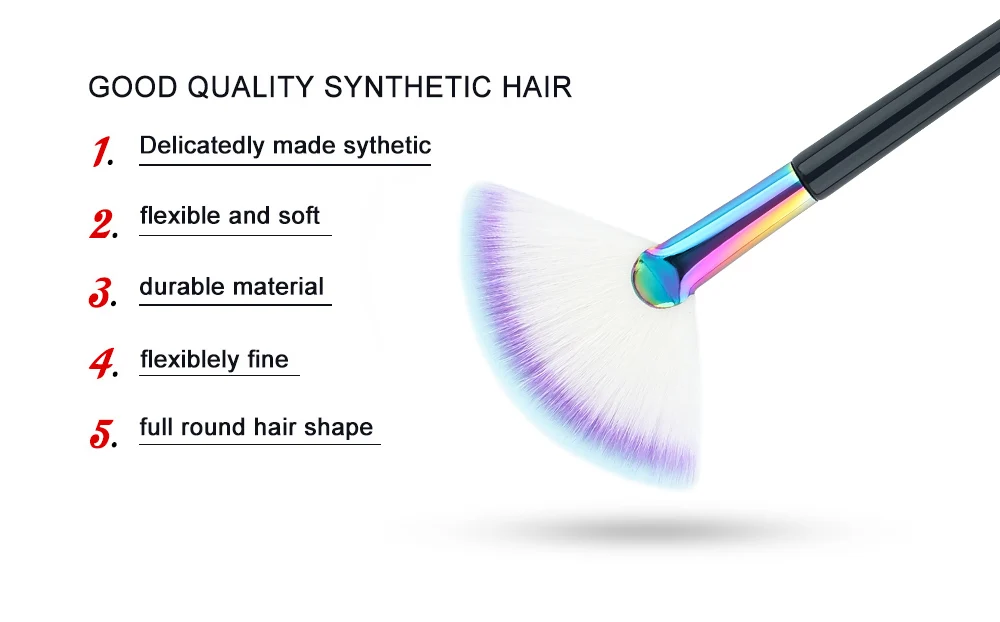 GOOD QUALITY SYNTHETIC HAIR

1. Delicatedly made sythetic

2. flexible and soft

3. durable material

4. flexiblely fine

5. full round hair shape